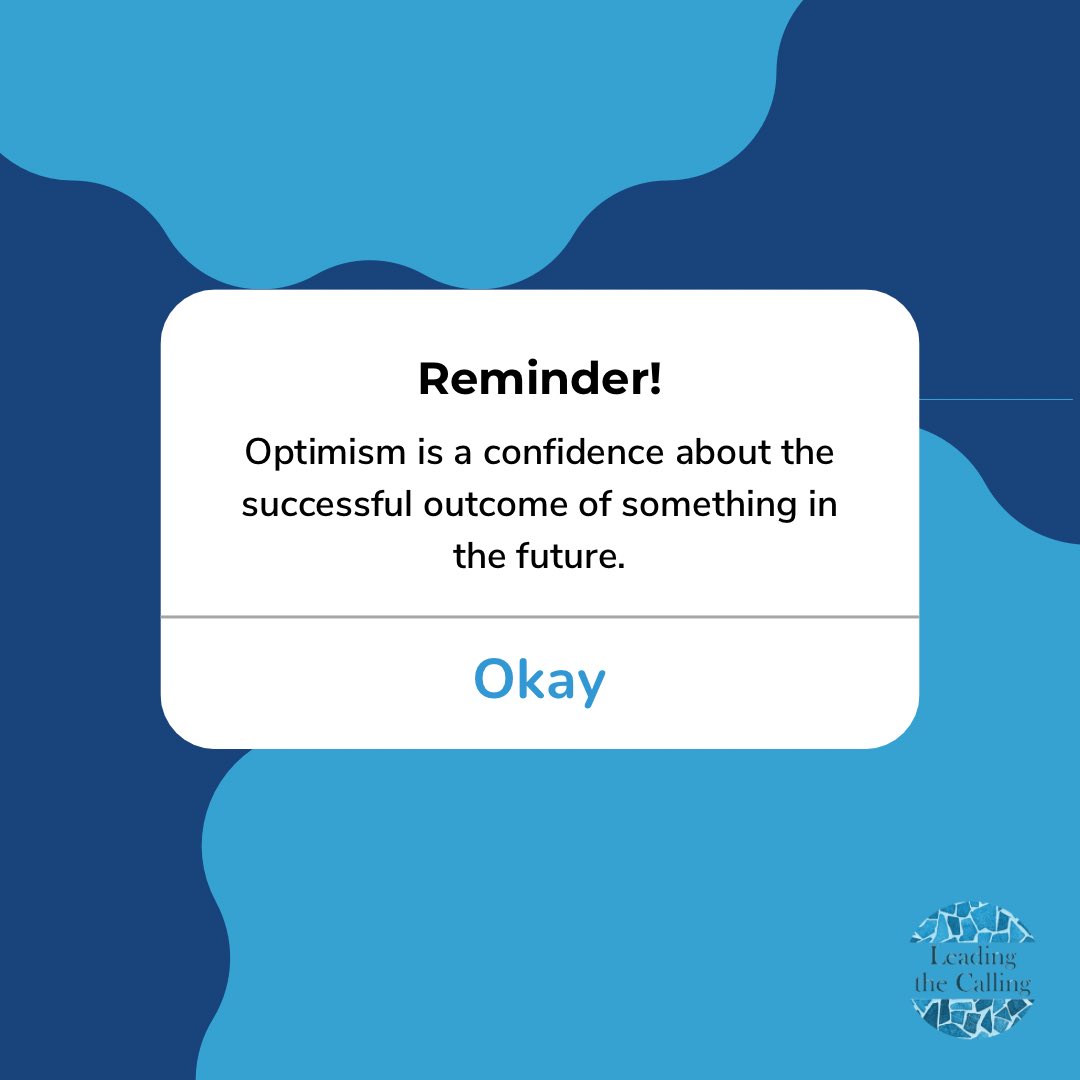 Reminder!

Optimism is a confidence about the successful outcome of something in the future.

Okay

Leading the Calling